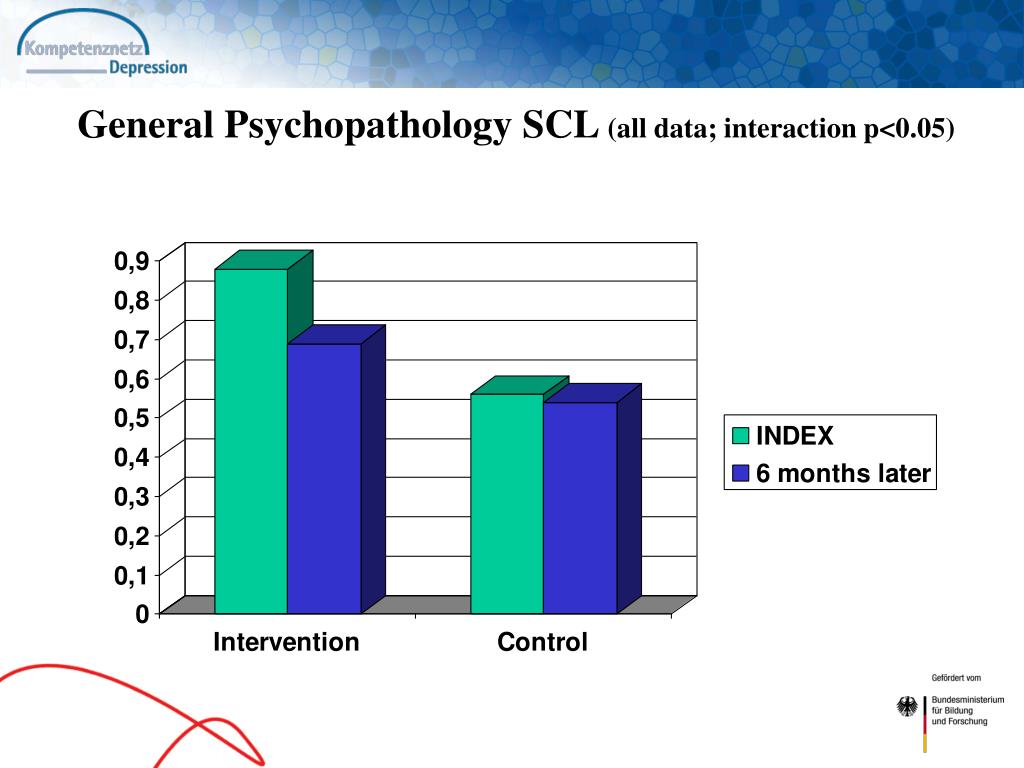 Kompetenznetz Depression

General Psychopathology SCL (all data; interaction p<0.05)

0,9
0,8
0,7
0,6
0,5
0,4
0,3
0,2
0,1
0

Intervention
Control

INDEX
6 months later

Gefördert vom
Bundesministerium für Bildung und Forschung